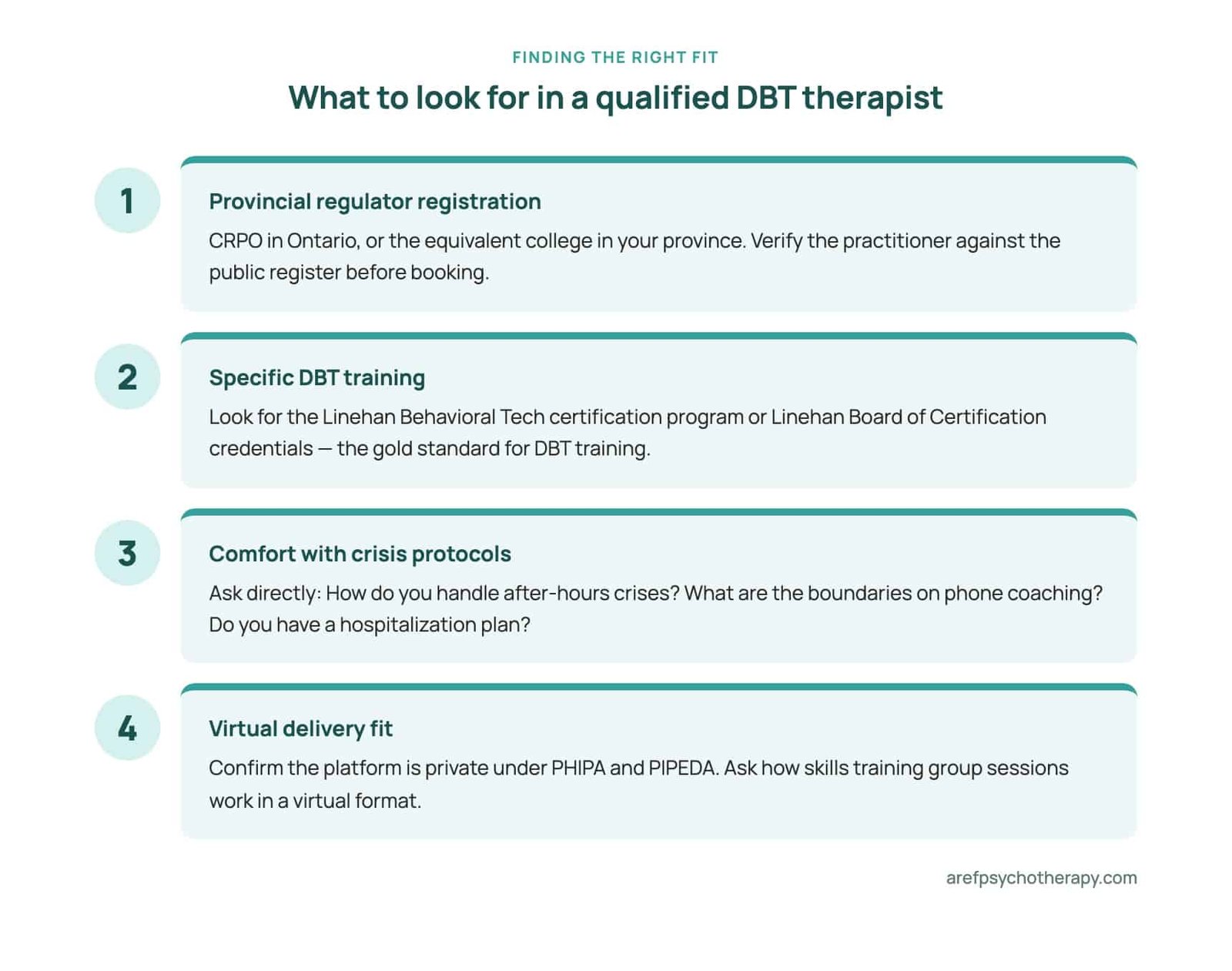 FINDING THE RIGHT FIT

What to look for in a qualified DBT therapist

1

Provincial regulator registration

CRPO in Ontario, or the equivalent college in your province. Verify the practitioner against the public register before booking.

2

Specific DBT training

Look for the Linehan Behavioral Tech certification program or Linehan Board of Certification credentials — the gold standard for DBT training.

3

Comfort with crisis protocols

Ask directly: How do you handle after-hours crises? What are the boundaries on phone coaching? Do you have a hospitalization plan?

4

Virtual delivery fit

Confirm the platform is private under PHIPA and PIPEDA. Ask how skills training group sessions work in a virtual format.

arefpsychotherapy.com